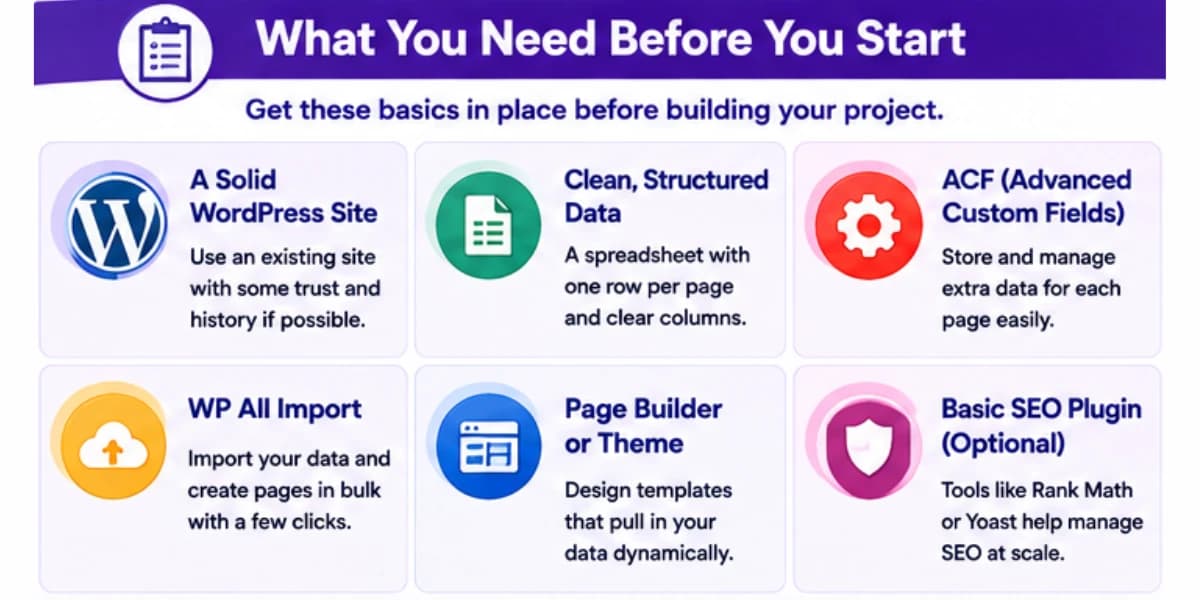 What You Need Before You Start

Get these basics in place before building your project.

A Solid WordPress Site

Use an existing site with some trust and history if possible.

Clean, Structured Data

A spreadsheet with one row per page and clear columns.

ACF (Advanced Custom Fields)

Store and manage extra data for each page easily.

WP All Import

Import your data and create pages in bulk with a few clicks.

Page Builder or Theme

Design templates that pull in your data dynamically.

Basic SEO Plugin (Optional)

Tools like Rank Math or Yoast help manage SEO at scale.